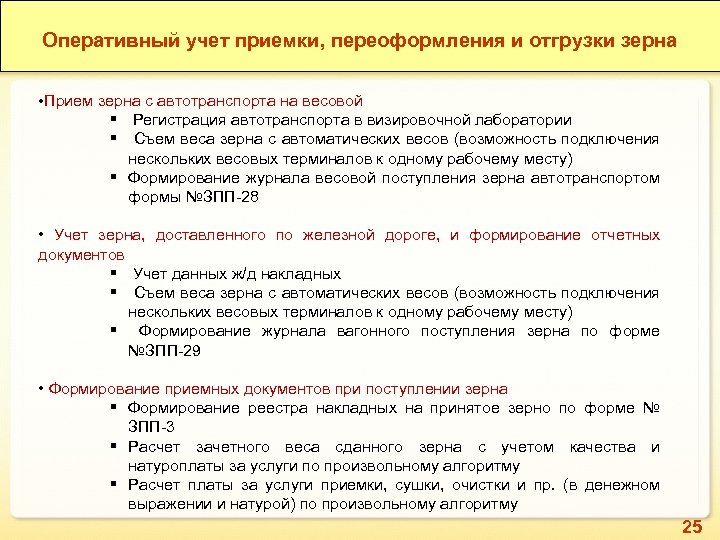 Оперативный учет приемки, переоформления и отгрузки зерна

•Прием зерна с автотранспорта на весовой
▪ Регистрация автотранспорта в визировочной лаборатории
▪ Съем веса зерна с автоматических весов (возможность подключения нескольких весовых терминалов к одному рабочему месту)
▪ Формирование журнала весовой поступления зерна автотранспортом формы №ЗПП-28

• Учет зерна, доставленного по железной дороге, и формирование отчетных документов
▪ Учет данных ж/д накладных
▪ Съем веса зерна с автоматических весов (возможность подключения нескольких весовых терминалов к одному рабочему месту)
▪ Формирование журнала вагонного поступления зерна по форме №ЗПП-29

• Формирование приемных документов при поступлении зерна
▪ Формирование реестра накладных на принятое зерно по форме № ЗПП-3
▪ Расчет зачетного веса сданного зерна с учетом качества и натуроплаты за услуги по произвольному алгоритму
▪ Расчет платы за услуги приемки, сушки, очистки и пр. (в денежном выражении и натурой) по произвольному алгоритму

25